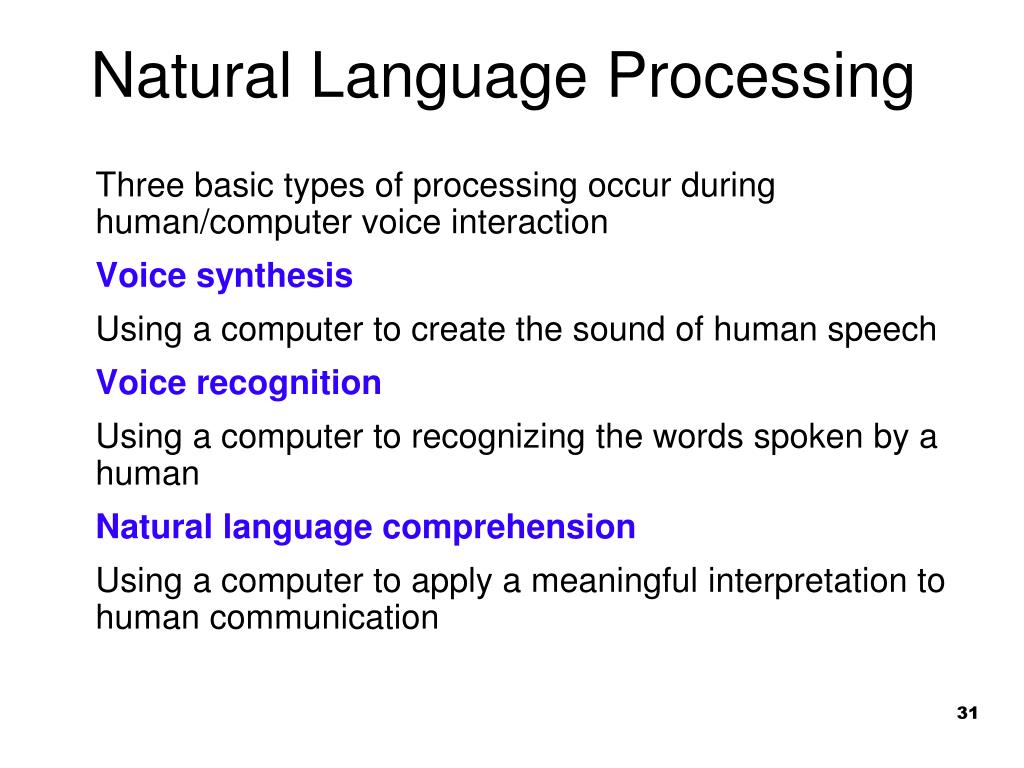 Natural Language Processing

Three basic types of processing occur during human/computer voice interaction

Voice synthesis

Using a computer to create the sound of human speech

Voice recognition

Using a computer to recognizing the words spoken by a human

Natural language comprehension

Using a computer to apply a meaningful interpretation to human communication

31